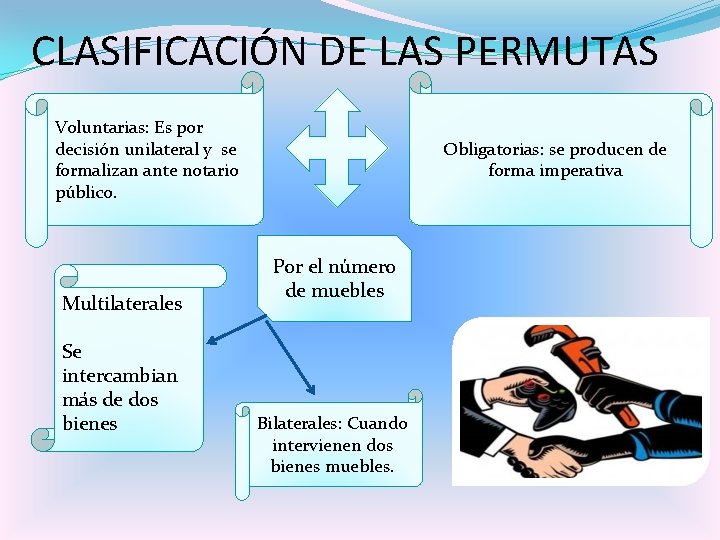 CLASIFICACIÓN DE LAS PERMUTAS

Voluntarias: Es por decisión unilateral y se formalizan ante notario público.

Obligatorias: se producen de forma imperativa

Por el número de muebles

Multilaterales

Se intercambian más de dos bienes

Bilaterales: Cuando intervienen dos bienes muebles.